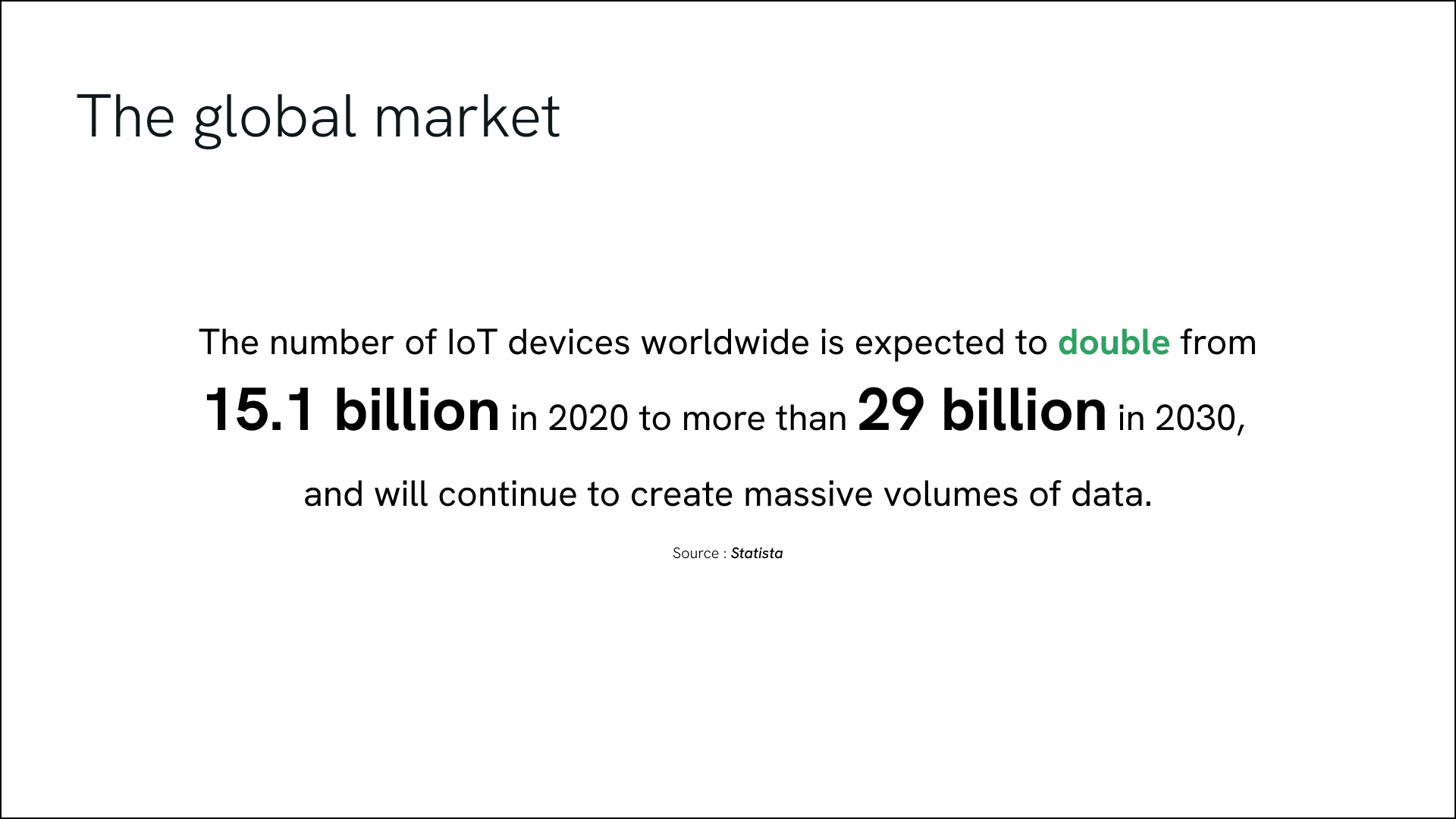 The global market

The number of IoT devices worldwide is expected to double from 15.1 billion in 2020 to more than 29 billion in 2030, and will continue to create massive volumes of data.

Source : Statista